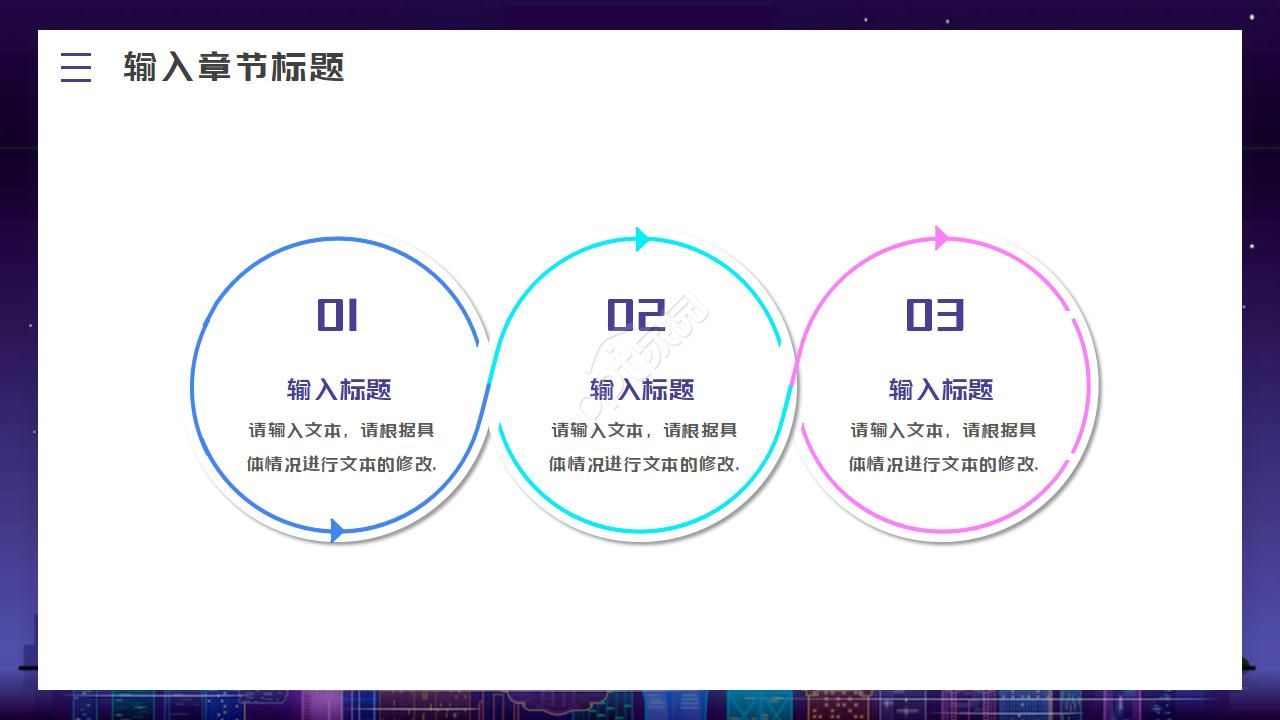 输入章节标题

01
输入标题
请输入文本，请根据具体情况进行文本的修改.

02
输入标题
请输入文本，请根据具体情况进行文本的修改.

03
输入标题
请输入文本，请根据具体情况进行文本的修改.